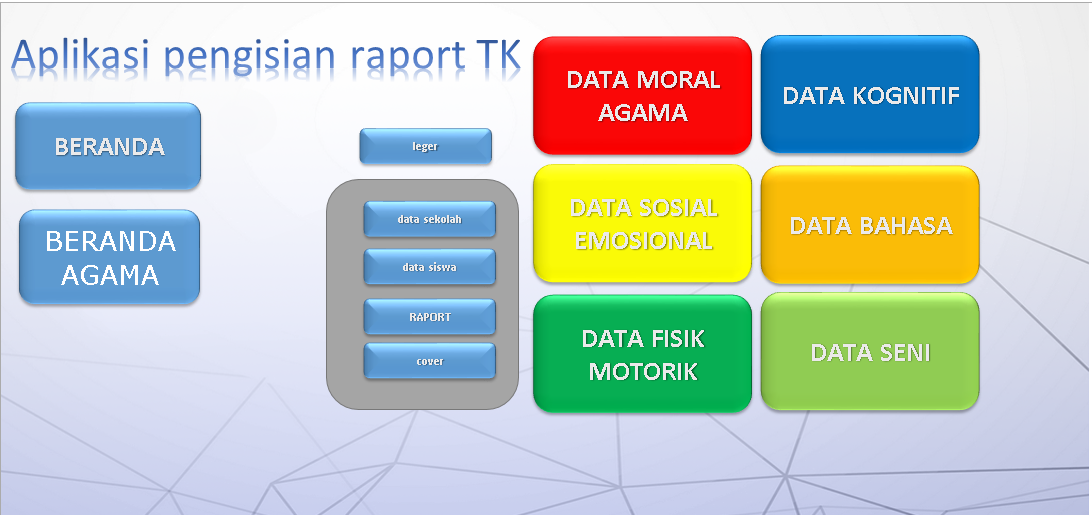 Aplikasi pengisian raport TK

BERANDA

BERANDA AGAMA

leger

data sekolah

data siswa

RAPORT

cover

DATA MORAL AGAMA

DATA KOGNITIF

DATA SOSIAL EMOSIONAL

DATA BAHASA

DATA FISIK MOTORIK

DATA SENI